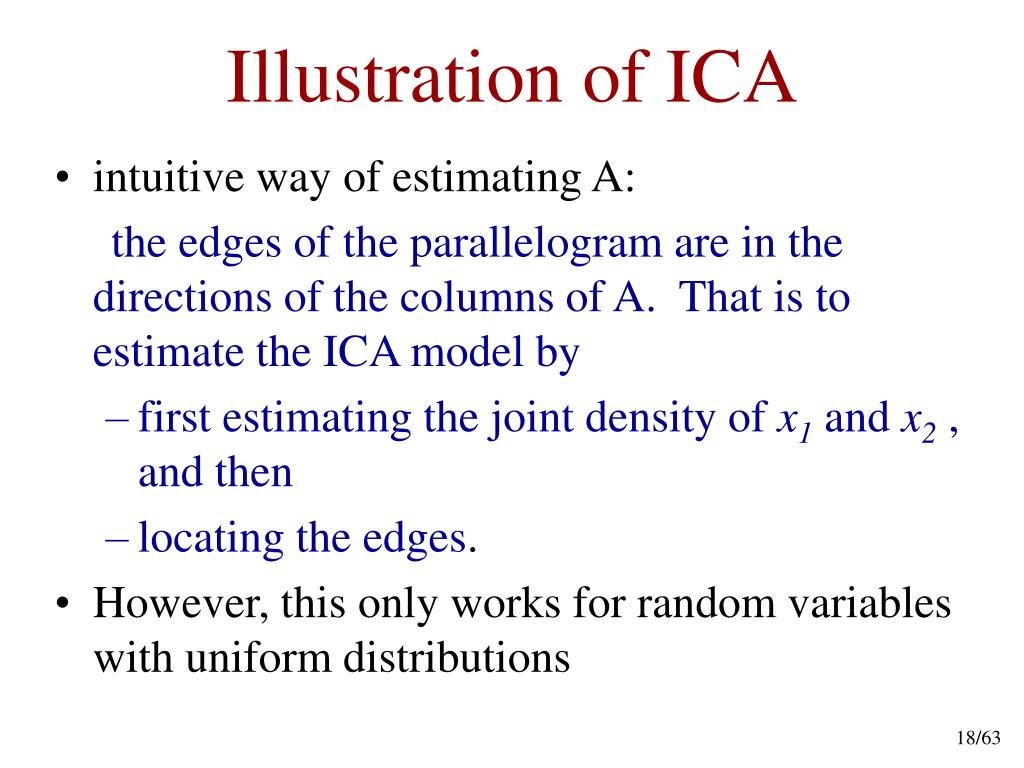 Illustration of ICA

• intuitive way of estimating A:

the edges of the parallelogram are in the directions of the columns of A. That is to estimate the ICA model by

– first estimating the joint density of $x_1$ and $x_2$ , and then

– locating the edges.

• However, this only works for random variables with uniform distributions

18/63